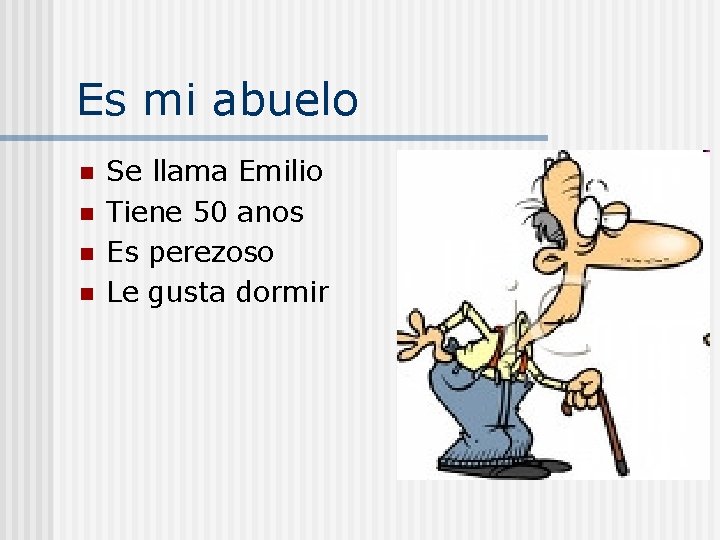 Es mi abuelo

- Se llama Emilio
- Tiene 50 anos
- Es perezoso
- Le gusta dormir